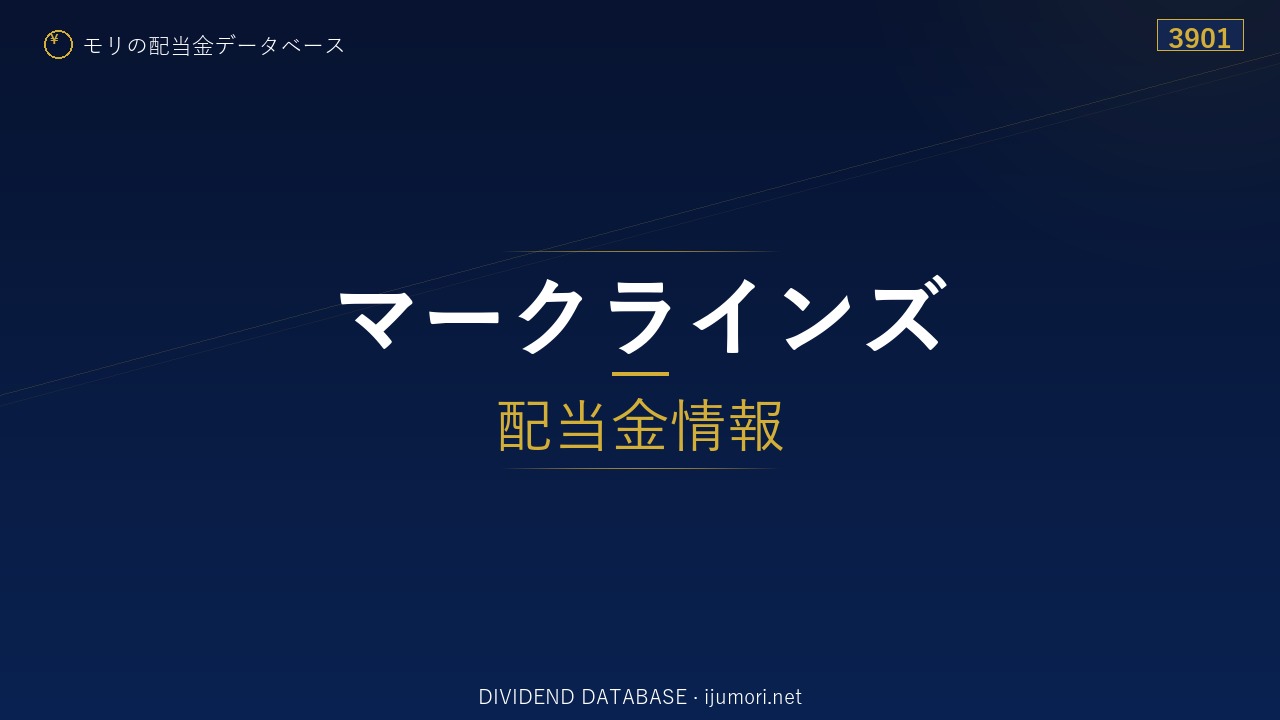 ¥ モリの配当金データベース

3901

マークラインズ

配当金情報

DIVIDEND DATABASE · ijumori.net